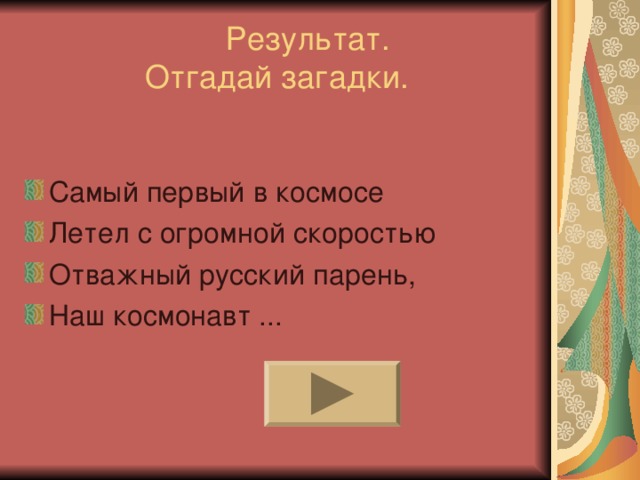 Результат.
Отгадай загадки.

Самый первый в космосе
Летел с огромной скоростью
Отважный русский парень,
Наш космонавт ...